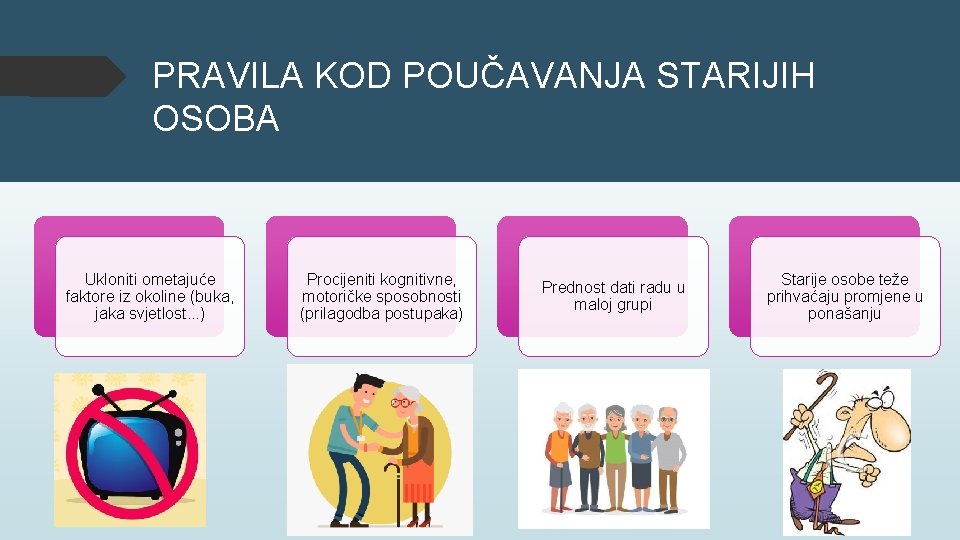 PRAVILA KOD POUČAVANJA STARIJIH OSOBA

Ukloniti ometajuće faktore iz okoline (buka, jaka svjetlost...)

Procijeniti kognitivne, motoričke sposobnosti (prilagodba postupaka)

Prednost dati radu u maloj grupi

Starije osobe teže prihvaćaju promjene u ponašanju